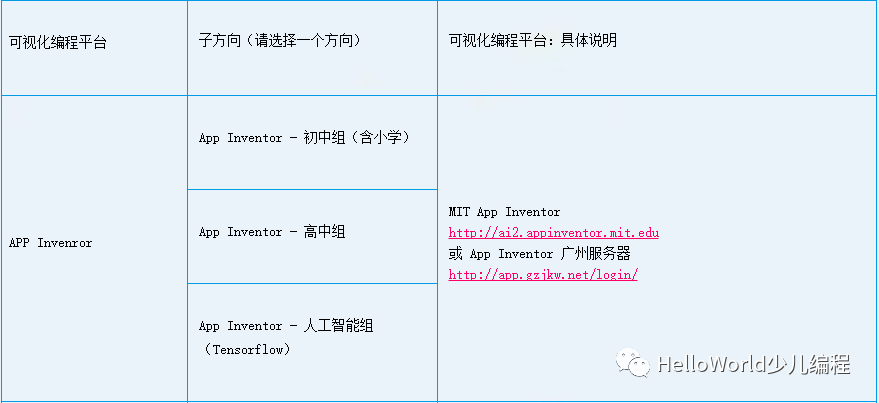 | 可视化编程平台 | 子方向（请选择一个方向） | 可视化编程平台：具体说明 |
|---|---|---|
| APP Invenror | App Inventor - 初中组（含小学） | MIT App Inventor http://ai2.appinventor.mit.edu 或 App Inventor 广州服务器 http://app.gzjkw.net/login/ |
| | App Inventor - 高中组 | |
| | App Inventor - 人工智能组（Tensorflow） | |

HelloWorld少儿编程